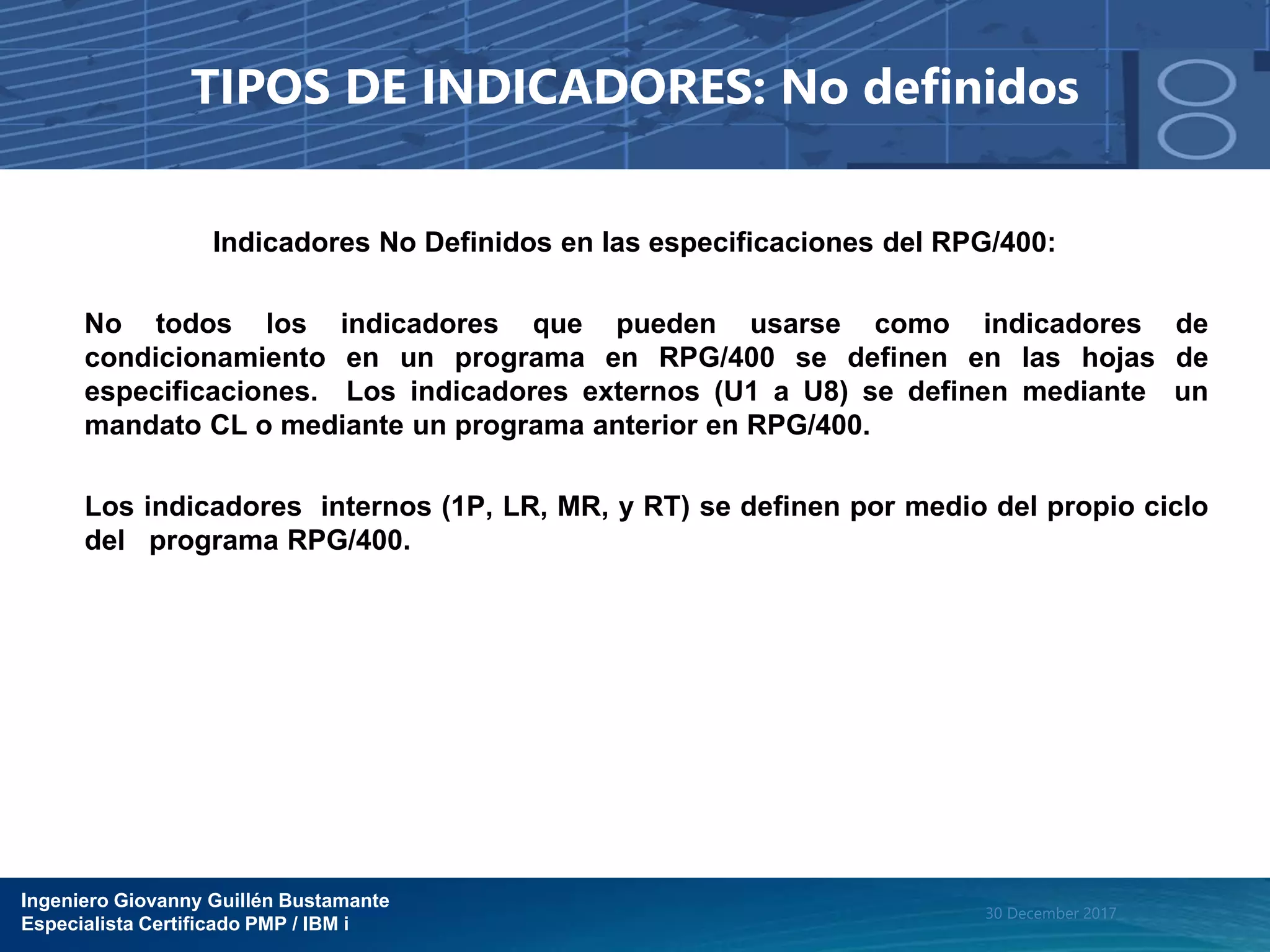 TIPOS DE INDICADORES: No definidos

Indicadores No Definidos en las especificaciones del RPG/400:

No todos los indicadores que pueden usarse como indicadores de condicionamiento en un programa en RPG/400 se definen en las hojas de especificaciones. Los indicadores externos (U1 a U8) se definen mediante un mandato CL o mediante un programa anterior en RPG/400.

Los indicadores internos (1P, LR, MR, y RT) se definen por medio del propio ciclo del programa RPG/400.

Ingeniero Giovanny Guillén Bustamante
Especialista Certificado PMP / IBM i

30 December 2017